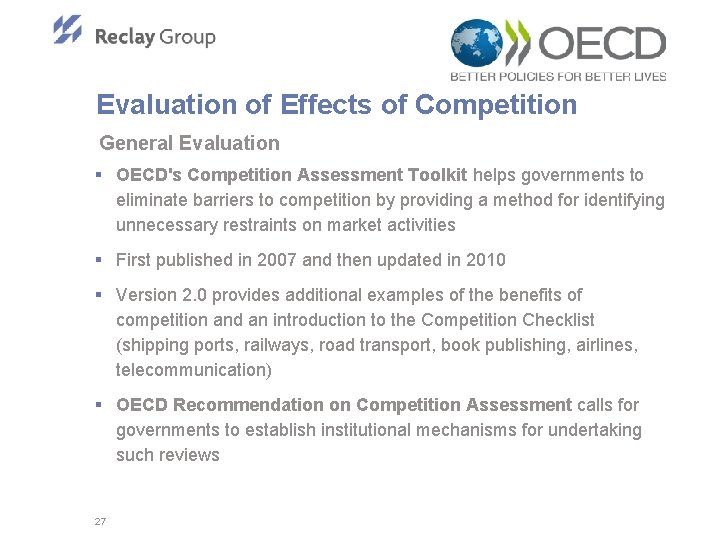 Reclay Group

OECD
BETTER POLICIES FOR BETTER LIVES

Evaluation of Effects of Competition

General Evaluation

▪ OECD's Competition Assessment Toolkit helps governments to eliminate barriers to competition by providing a method for identifying unnecessary restraints on market activities

▪ First published in 2007 and then updated in 2010

▪ Version 2.0 provides additional examples of the benefits of competition and an introduction to the Competition Checklist (shipping ports, railways, road transport, book publishing, airlines, telecommunication)

▪ OECD Recommendation on Competition Assessment calls for governments to establish institutional mechanisms for undertaking such reviews

27